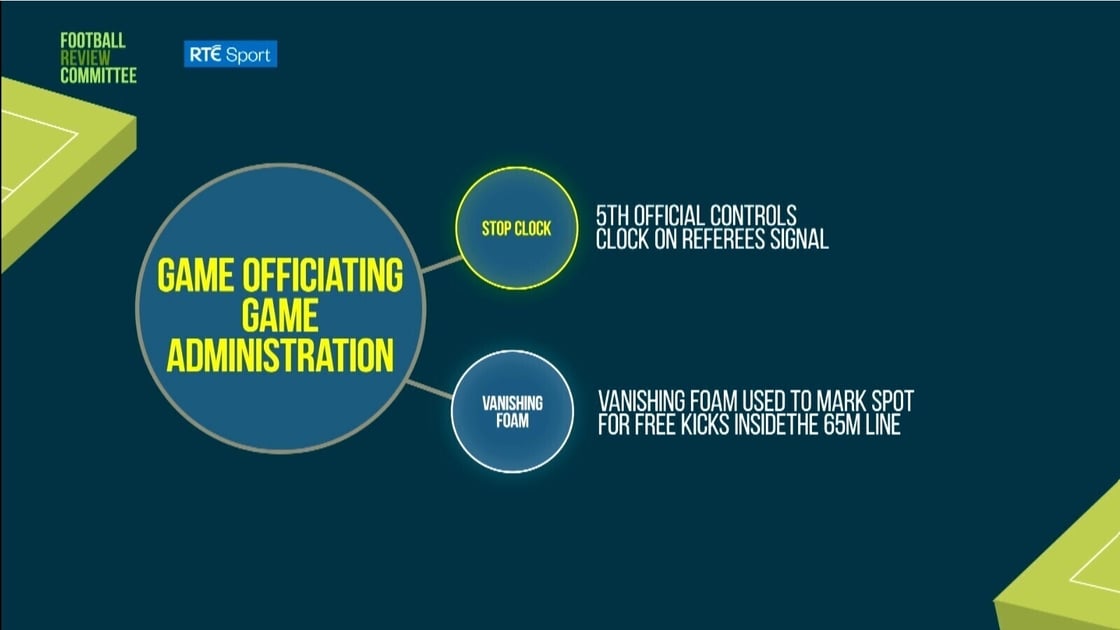 FOOTBALL
REVIEW
COMMITTEE

RTÉ Sport

GAME OFFICIATING
GAME
ADMINISTRATION

STOP CLOCK

5TH OFFICIAL CONTROLS CLOCK ON REFEREES SIGNAL

VANISHING FOAM

VANISHING FOAM USED TO MARK SPOT FOR FREE KICKS INSIDETHE 65M LINE